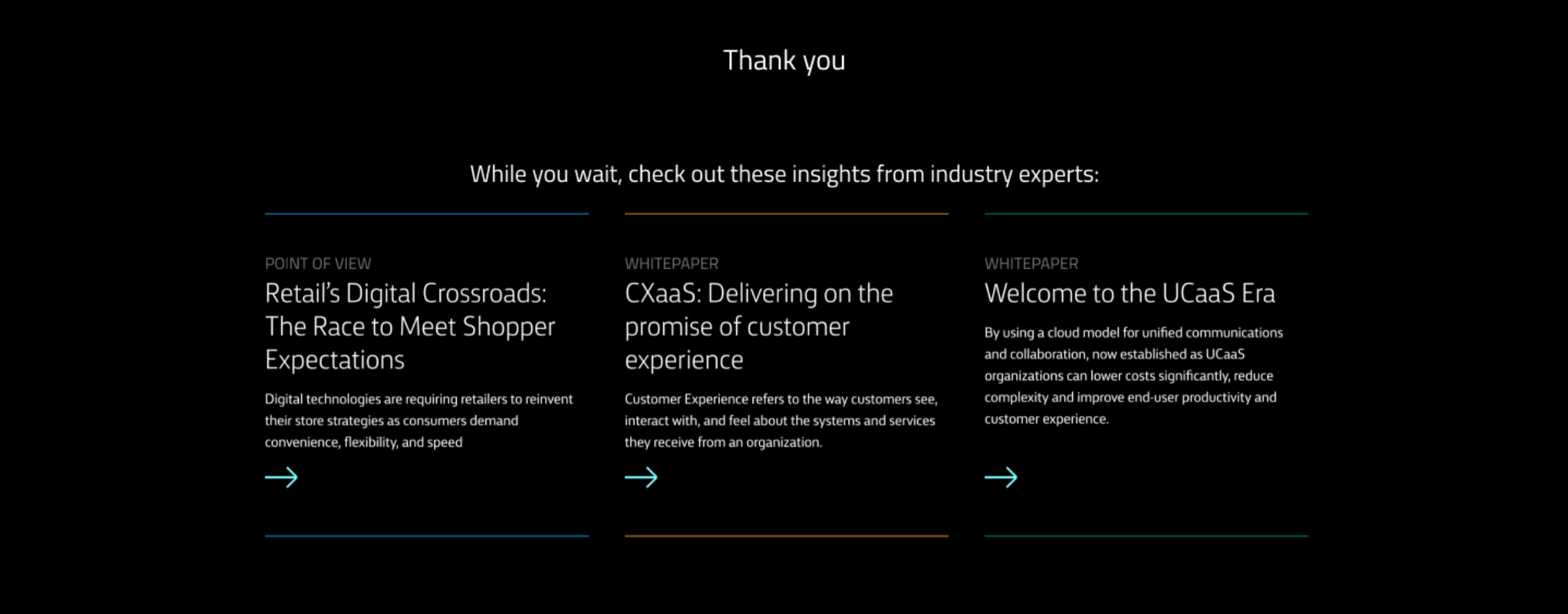 Thank you

While you wait, check out these insights from industry experts:

POINT OF VIEW

Retail's Digital Crossroads: The Race to Meet Shopper Expectations

Digital technologies are requiring retailers to reinvent their store strategies as consumers demand convenience, flexibility, and speed

WHITEPAPER

CXaaS: Delivering on the promise of customer experience

Customer Experience refers to the way customers see, interact with, and feel about the systems and services they receive from an organization.

WHITEPAPER

Welcome to the UCaaS Era

By using a cloud model for unified communications and collaboration, now established as UCaaS organizations can lower costs significantly, reduce complexity and improve end-user productivity and customer experience.